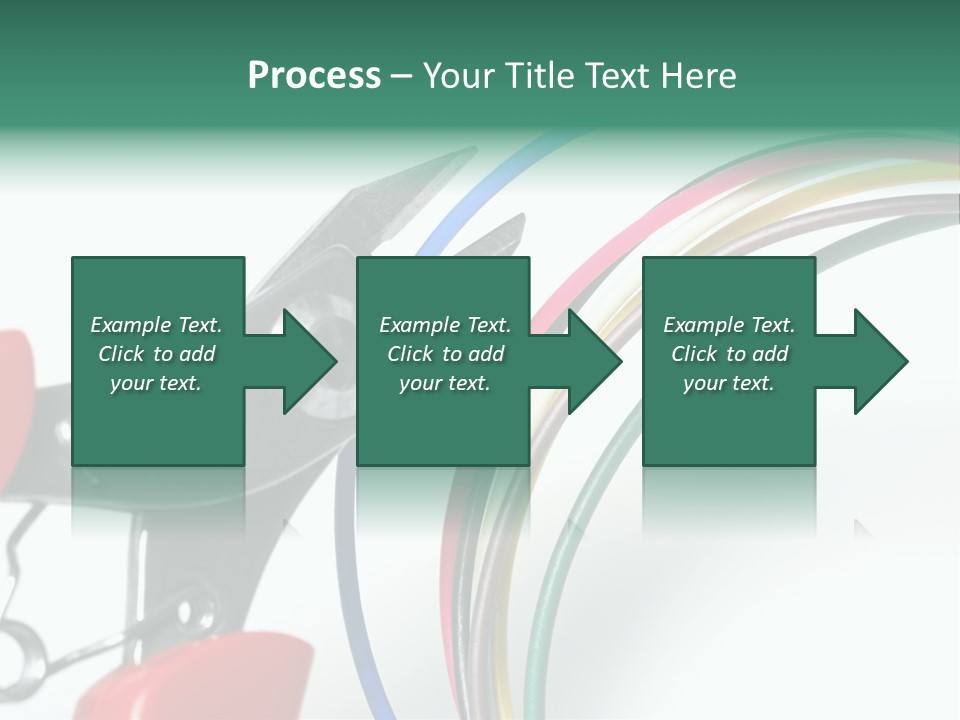 Process – Your Title Text Here

Example Text. Click to add your text.

Example Text. Click to add your text.

Example Text. Click to add your text.